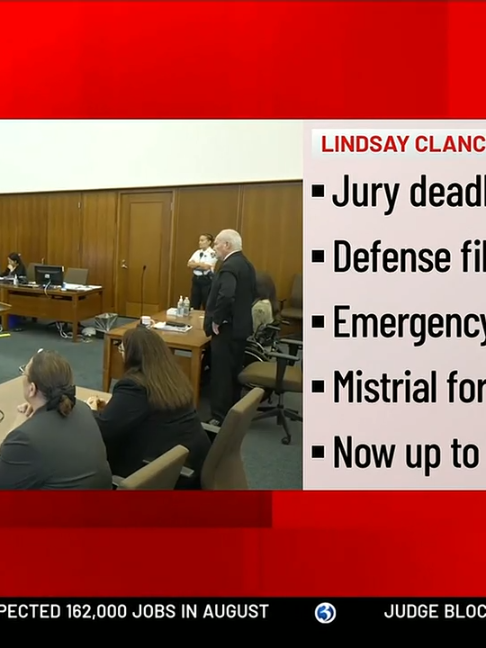 LINDSAY CLANC

▪ Jury deadl

▪ Defense fil

▪ Emergency

▪ Mistrial for

▪ Now up to

PECTED 162,000 JOBS IN AUGUST

3

JUDGE BLOC